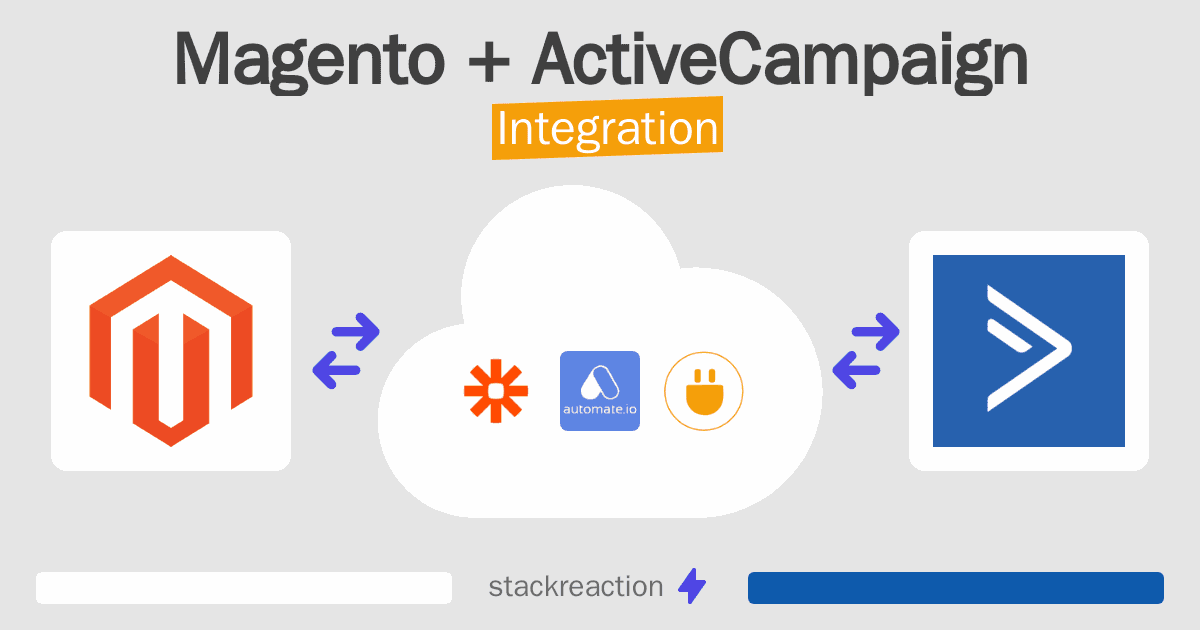 Magento + ActiveCampaign
Integration

automate.io

stackreaction